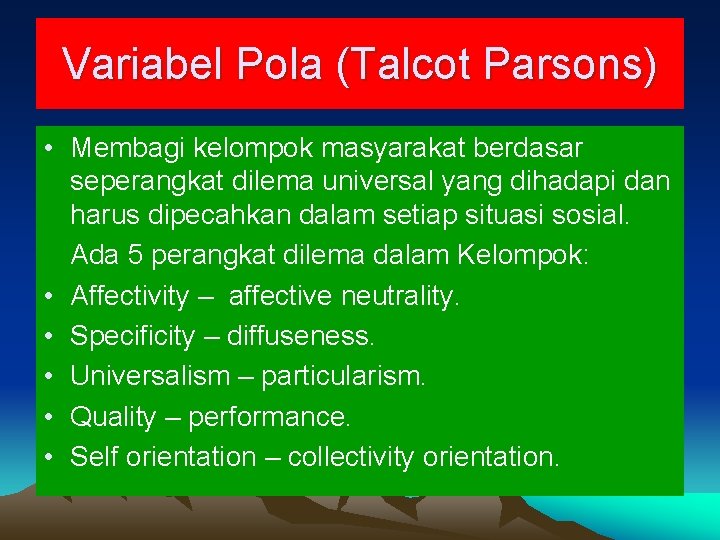 Variabel Pola (Talcot Parsons)

• Membagi kelompok masyarakat berdasar seperangkat dilema universal yang dihadapi dan harus dipecahkan dalam setiap situasi sosial.

Ada 5 perangkat dilema dalam Kelompok:

• Affectivity – affective neutrality.
• Specificity – diffuseness.
• Universalism – particularism.
• Quality – performance.
• Self orientation – collectivity orientation.